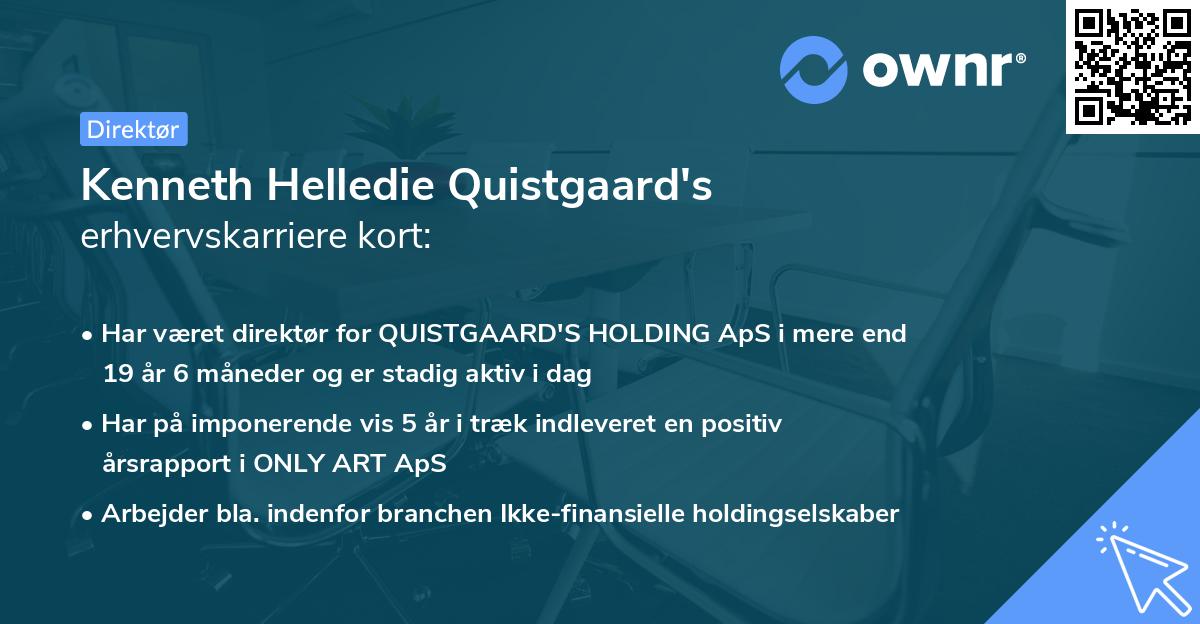 ownr®

Direktør

Kenneth Helledie Quistgaard's
erhvervskarriere kort:

• Har været direktør for QUISTGAARD'S HOLDING ApS i mere end 19 år 6 måneder og er stadig aktiv i dag

• Har på imponerende vis 5 år i træk indleveret en positiv årsrapport i ONLY ART ApS

• Arbejder bla. indenfor branchen Ikke-finansielle holdingselskaber